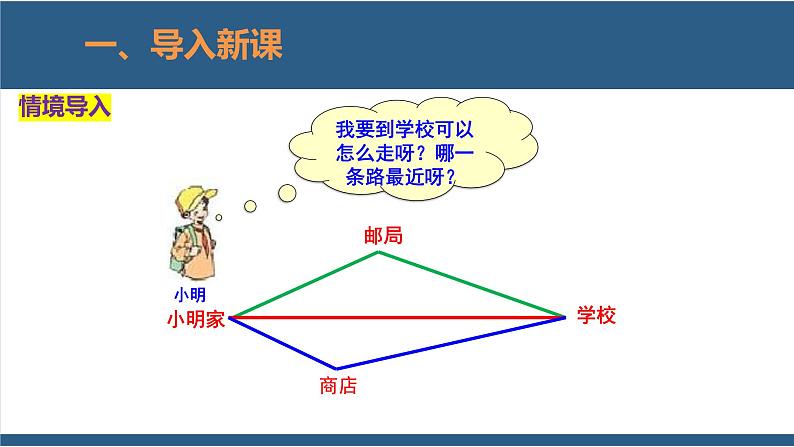 一、导入新课

情境导入

我要到学校可以怎么走呀？哪一条路最近呀？

邮局

小明

小明家

学校

商店